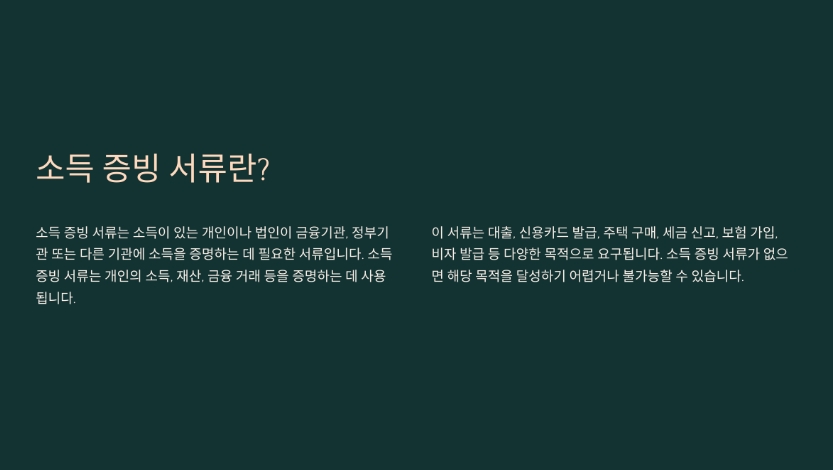 소득 증빙 서류란?

소득 증빙 서류는 소득이 있는 개인이나 법인이 금융기관, 정부기관 또는 다른 기관에 소득을 증명하는 데 필요한 서류입니다. 소득 증빙 서류는 개인의 소득, 재산, 금융 거래 등을 증명하는 데 사용됩니다.

이 서류는 대출, 신용카드 발급, 주택 구매, 세금 신고, 보험 가입, 비자 발급 등 다양한 목적으로 요구됩니다. 소득 증빙 서류가 없으면 해당 목적을 달성하기 어렵거나 불가능할 수 있습니다.